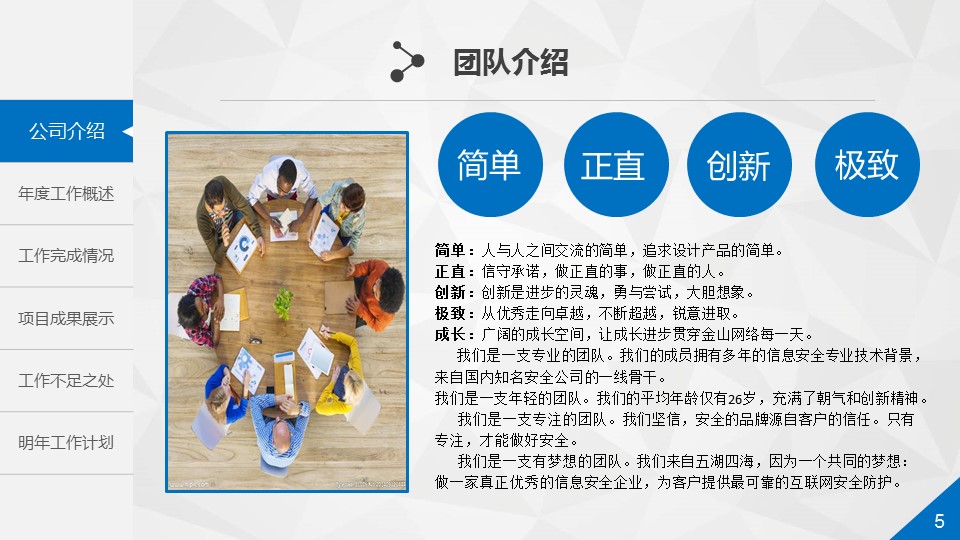 团队介绍

公司介绍

年度工作概述

工作完成情况

项目成果展示

工作不足之处

明年工作计划

简单

正直

创新

极致

简单：人与人之间交流的简单，追求设计产品的简单。
正直：信守承诺，做正直的事，做正直的人。
创新：创新是进步的灵魂，勇与尝试，大胆想象。
极致：从优秀走向卓越，不断超越，锐意进取。
成长：广阔的成长空间，让成长进步贯穿金山网络每一天。

我们是一支专业的团队。我们的成员拥有多年的信息安全专业技术背景，来自国内知名安全公司的一线骨干。

我们是一支年轻的团队。我们的平均年龄仅有26岁，充满了朝气和创新精神。

我们是一支专注的团队。我们坚信，安全的品牌源自客户的信任。只有专注，才能做好安全。

我们是一支有梦想的团队。我们来自五湖四海，因为一个共同的梦想：做一家真正优秀的信息安全企业，为客户提供最可靠的互联网安全防护。

5